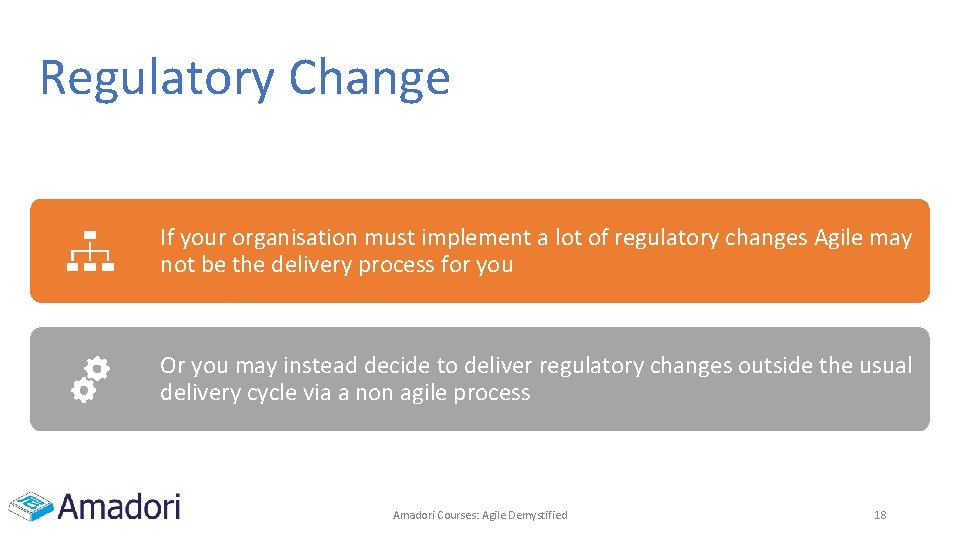 Regulatory Change

If your organisation must implement a lot of regulatory changes Agile may not be the delivery process for you

Or you may instead decide to deliver regulatory changes outside the usual delivery cycle via a non agile process

Amadori

Amadori Courses: Agile Demystified

18